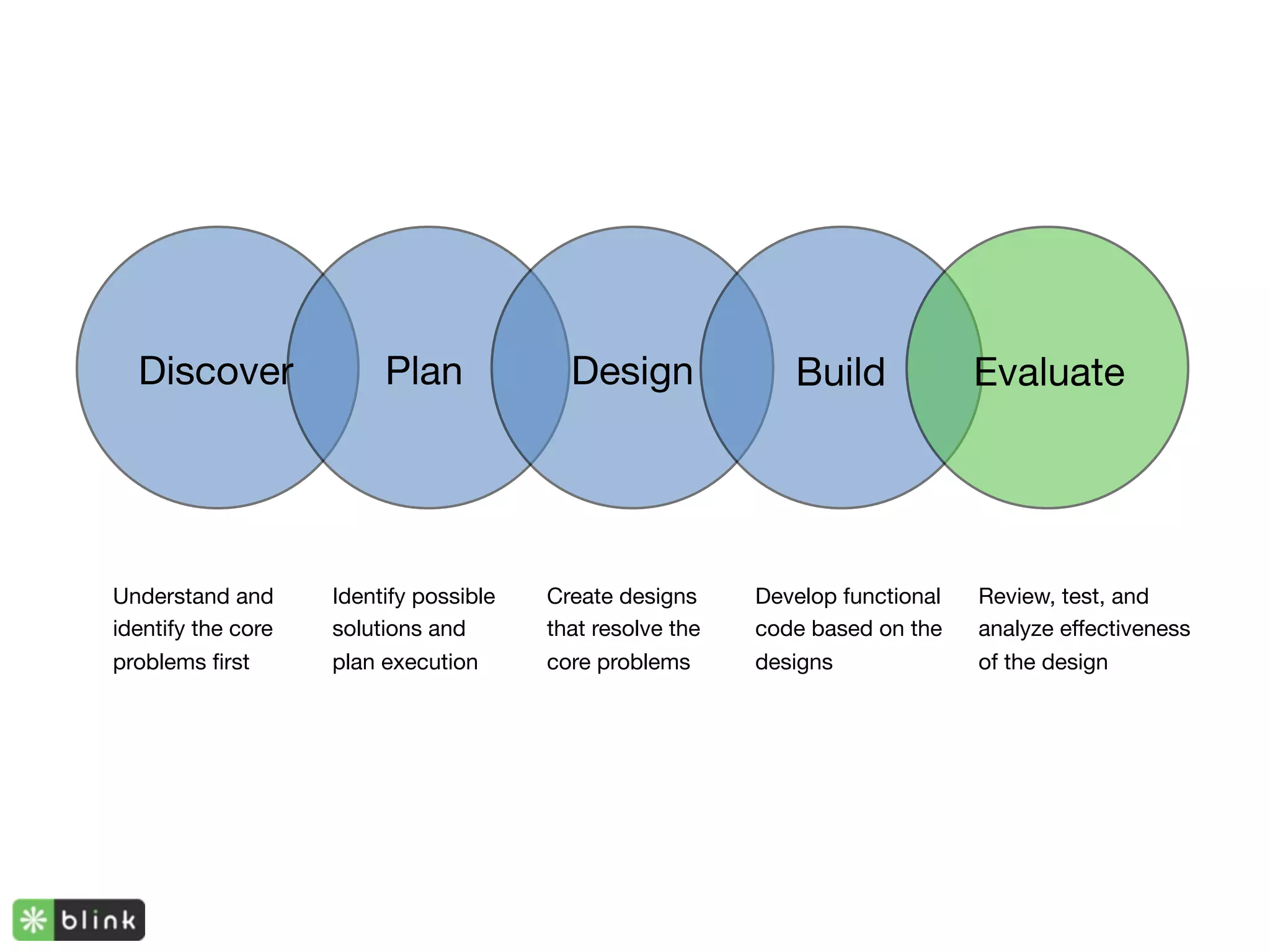 Discover

Plan

Design

Build

Evaluate

Understand and identify the core problems first

Identify possible solutions and plan execution

Create designs that resolve the core problems

Develop functional code based on the designs

Review, test, and analyze effectiveness of the design

blink